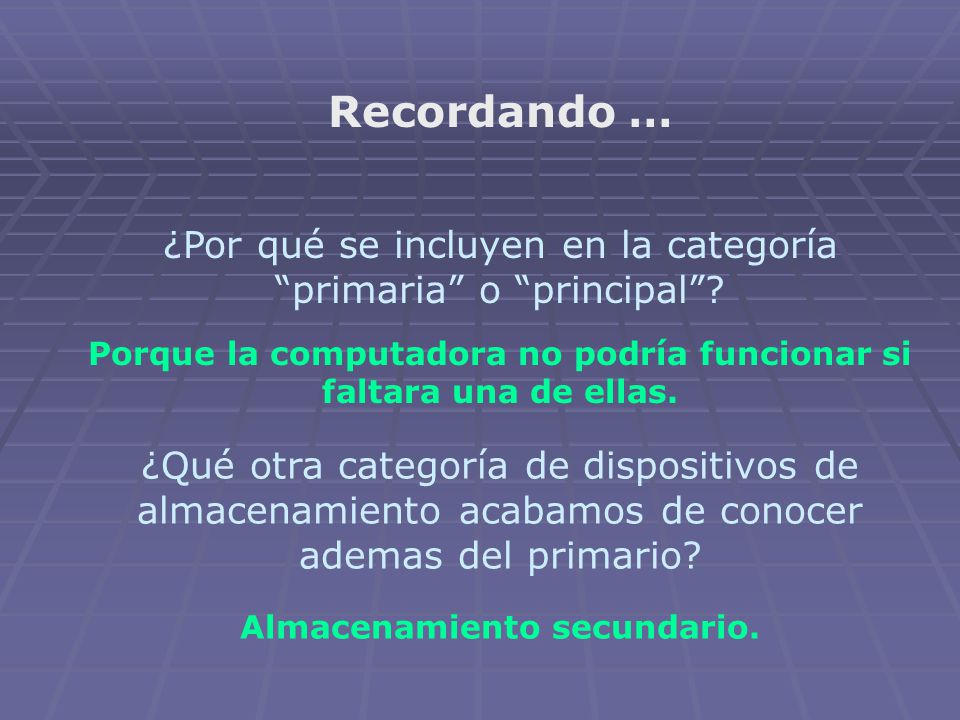 Recordando …

¿Por qué se incluyen en la categoría “primaria” o “principal”?

Porque la computadora no podría funcionar si faltara una de ellas.

¿Qué otra categoría de dispositivos de almacenamiento acabamos de conocer ademas del primario?

Almacenamiento secundario.